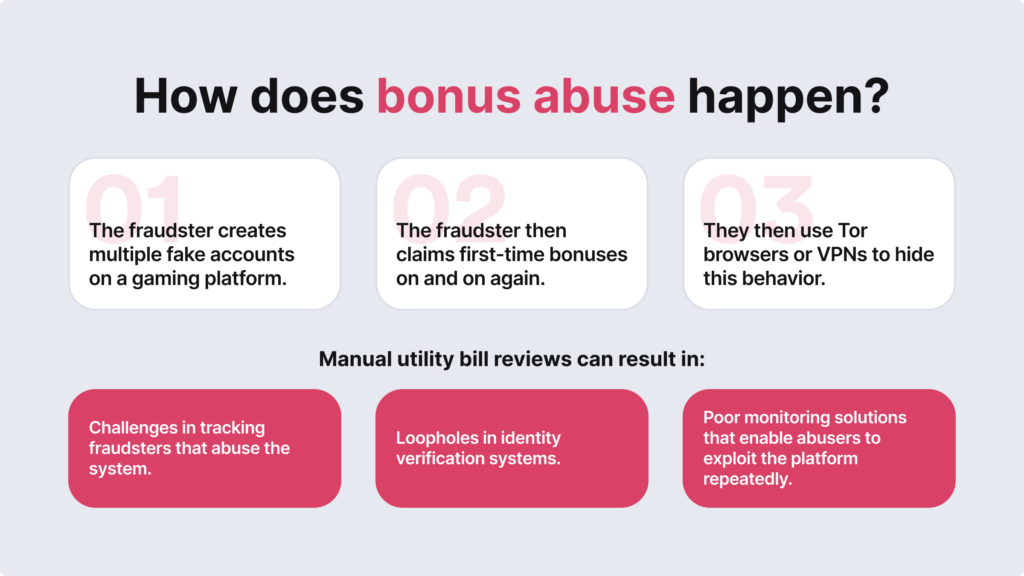 How does bonus abuse happen?

01
The fraudster creates multiple fake accounts on a gaming platform.

02
The fraudster then claims first-time bonuses on and on again.

03
They then use Tor browsers or VPNs to hide this behavior.

Manual utility bill reviews can result in:

Challenges in tracking fraudsters that abuse the system.

Loopholes in identity verification systems.

Poor monitoring solutions that enable abusers to exploit the platform repeatedly.